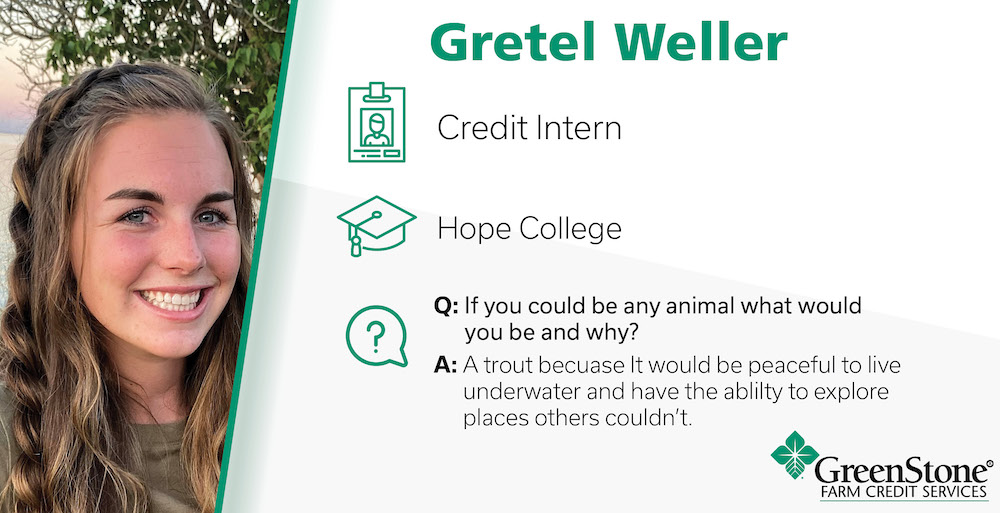 Gretel Weller

Credit Intern

Hope College

Q: If you could be any animal what would you be and why?

A: A trout becuase It would be peaceful to live underwater and have the ablilty to explore places others couldn't.

GreenStone®
FARM CREDIT SERVICES